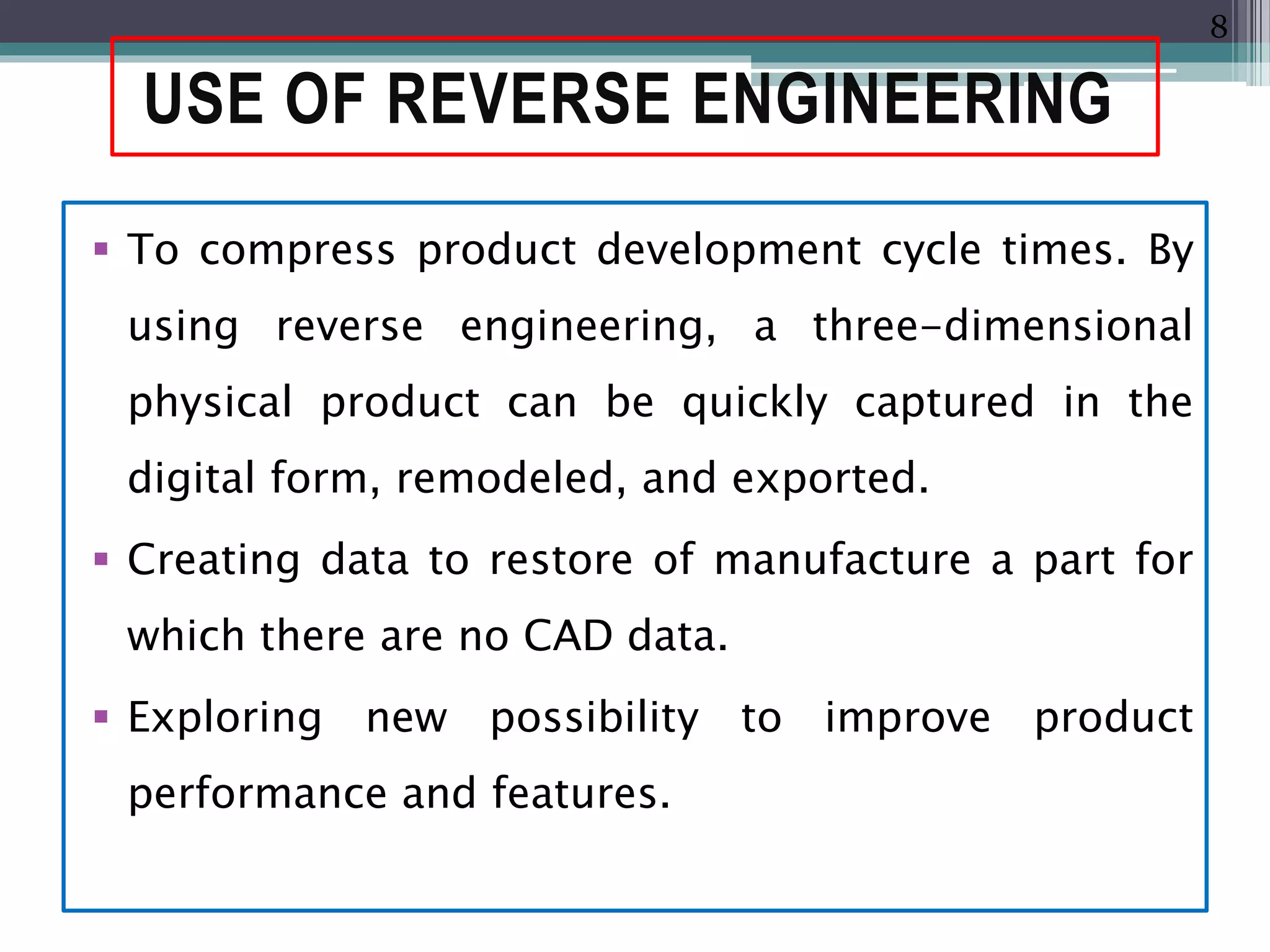 8

USE OF REVERSE ENGINEERING

▪ To compress product development cycle times. By using reverse engineering, a three-dimensional physical product can be quickly captured in the digital form, remodeled, and exported.

▪ Creating data to restore of manufacture a part for which there are no CAD data.

▪ Exploring new possibility to improve product performance and features.